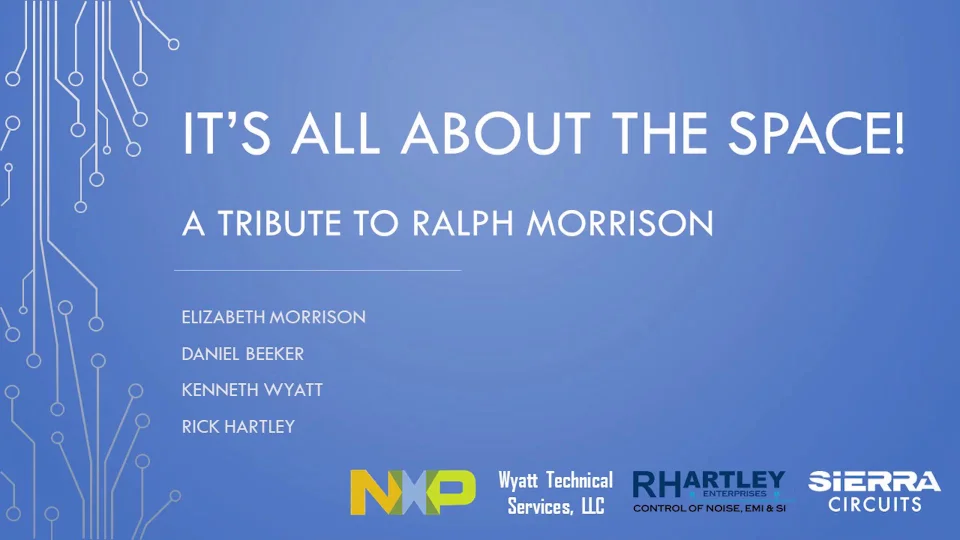 IT'S ALL ABOUT THE SPACE!

A TRIBUTE TO RALPH MORRISON

ELIZABETH MORRISON
DANIEL BEEKER
KENNETH WYATT
RICK HARTLEY

NXP

Wyatt Technical Services, LLC

RHARTLEY ENTERPRISES
CONTROL OF NOISE, EMI & SI

SIERRA CIRCUITS